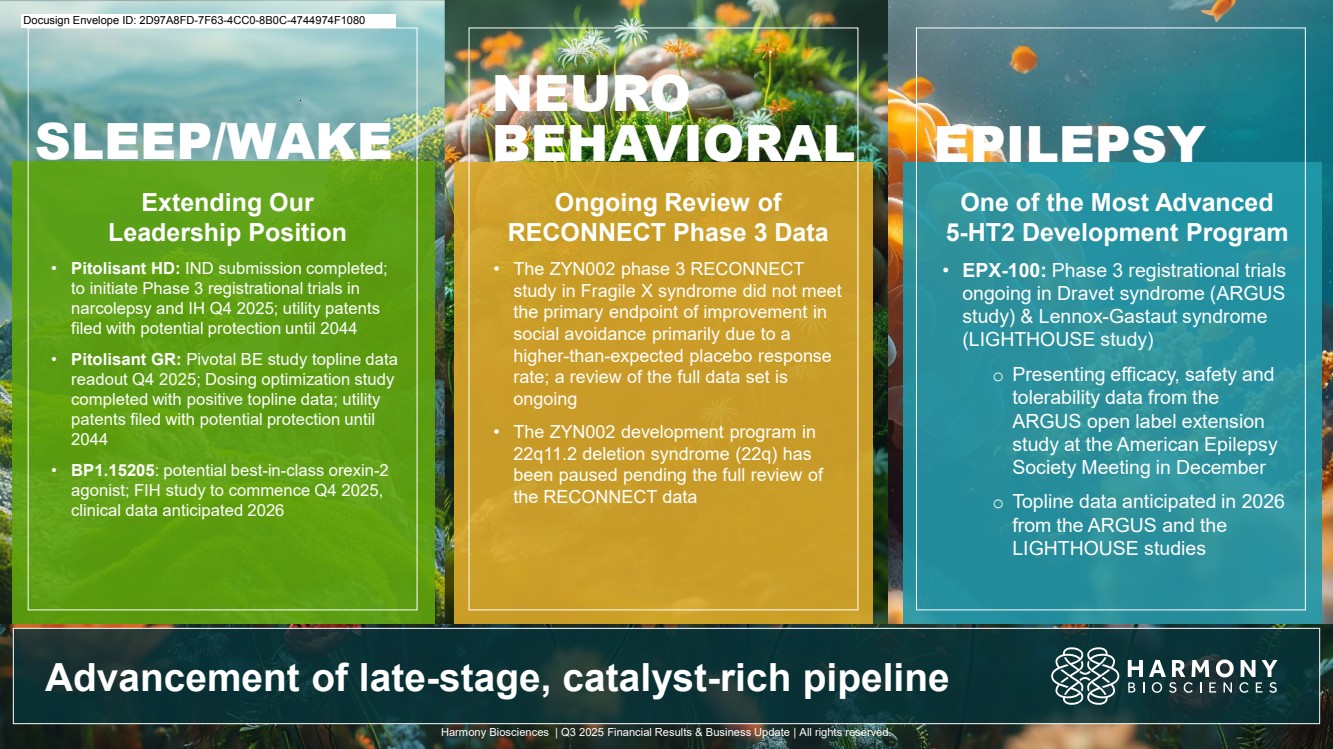 Docusign Envelope ID: 2D97A8FD-7F63-4CC0-8B0C-4744974F1080

SLEEP/WAKE

Extending Our Leadership Position

• Pitolisant HD: IND submission completed; to initiate Phase 3 registrational trials in narcolepsy and IH Q4 2025; utility patents filed with potential protection until 2044

• Pitolisant GR: Pivotal BE study topline data readout Q4 2025; Dosing optimization study completed with positive topline data; utility patents filed with potential protection until 2044

• BP1.15205: potential best-in-class orexin-2 agonist; FIH study to commence Q4 2025, clinical data anticipated 2026

NEURO BEHAVIORAL

Ongoing Review of RECONNECT Phase 3 Data

• The ZYN002 phase 3 RECONNECT study in Fragile X syndrome did not meet the primary endpoint of improvement in social avoidance primarily due to a higher-than-expected placebo response rate; a review of the full data set is ongoing

• The ZYN002 development program in 22q11.2 deletion syndrome (22q) has been paused pending the full review of the RECONNECT data

EPILEPSY

One of the Most Advanced 5-HT2 Development Program

• EPX-100: Phase 3 registrational trials ongoing in Dravet syndrome (ARGUS study) & Lennox-Gastaut syndrome (LIGHTHOUSE study)

○ Presenting efficacy, safety and tolerability data from the ARGUS open label extension study at the American Epilepsy Society Meeting in December

○ Topline data anticipated in 2026 from the ARGUS and the LIGHTHOUSE studies

Advancement of late-stage, catalyst-rich pipeline

HARMONY BIOSCIENCES

Harmony Biosciences | Q3 2025 Financial Results & Business Update | All rights reserved.